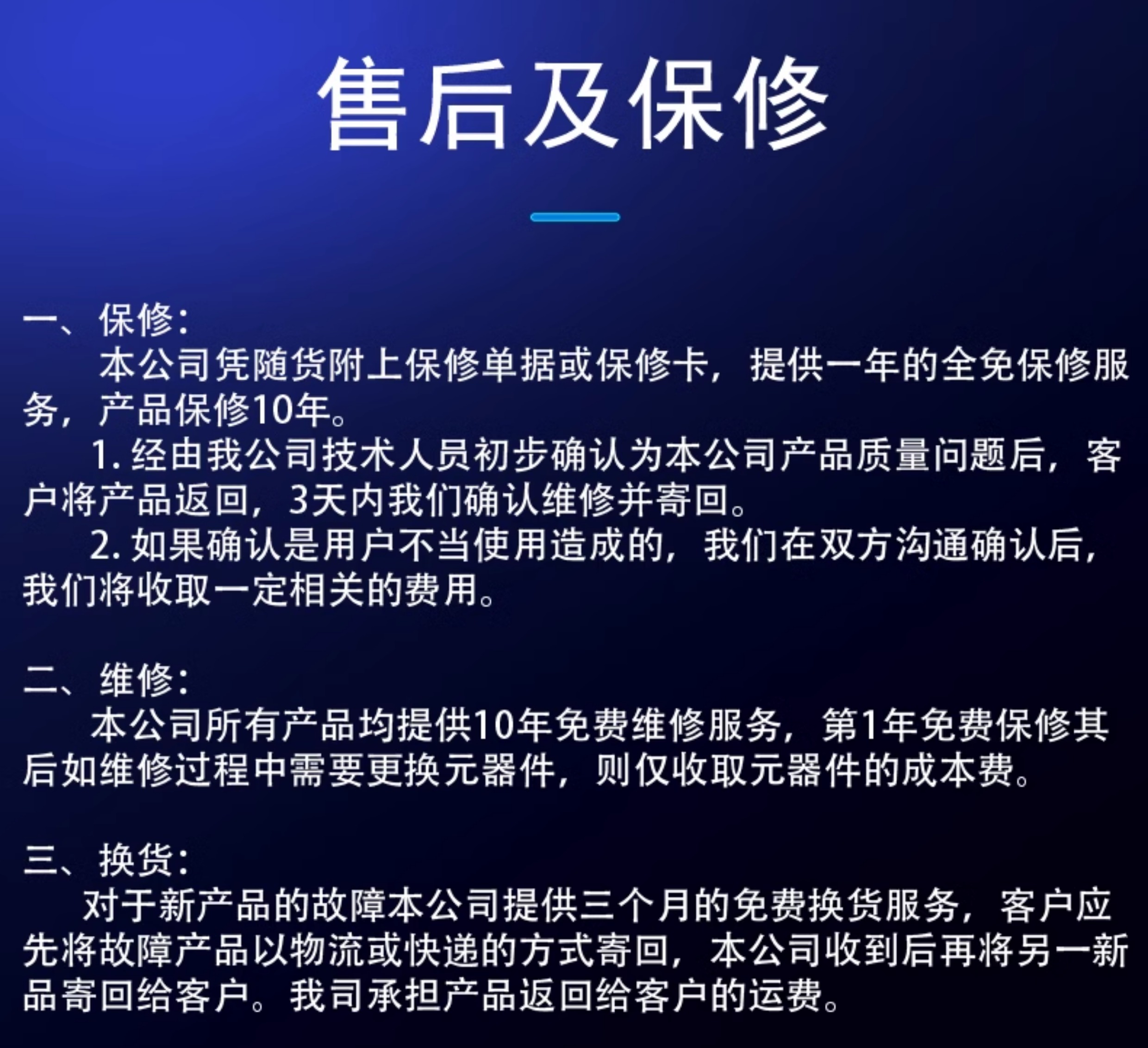 售后及保修

一、保修:
本公司凭随货附上保修单据或保修卡，提供一年的全免保修服务，产品保修10年。
1. 经由我公司技术人员初步确认为本公司产品质量问题后，客户将产品返回，3天内我们确认维修并寄回。
2. 如果确认是用户不当使用造成的，我们在双方沟通确认后，我们将收取一定相关的费用。

二、维修:
本公司所有产品均提供10年免费维修服务，第1年免费保修其后如维修过程中需要更换元器件，则仅收取元器件的成本费。

三、换货:
对于新产品的故障本公司提供三个月的免费换货服务，客户应先将故障产品以物流或快递的方式寄回，本公司收到后再将另一新品寄回给客户。我司承担产品返回给客户的运费。